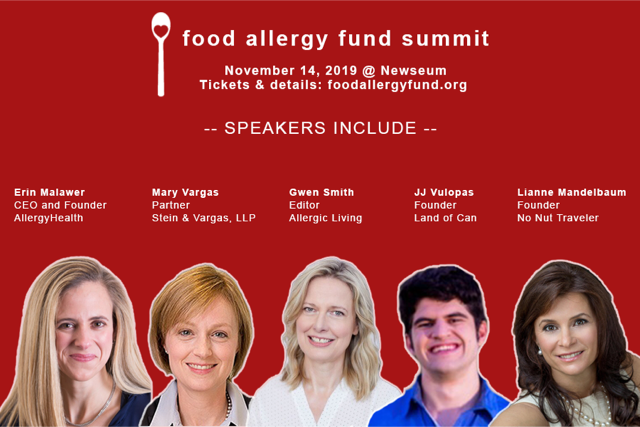 food allergy fund summit

November 14, 2019 @ Newseum
Tickets & details: foodallergyfund.org

-- SPEAKERS INCLUDE --

Erin Malawer
CEO and Founder
AllergyHealth

Mary Vargas
Partner
Stein & Vargas, LLP

Gwen Smith
Editor
Allergic Living

JJ Vulopas
Founder
Land of Can

Lianne Mandelbaum
Founder
No Nut Traveler